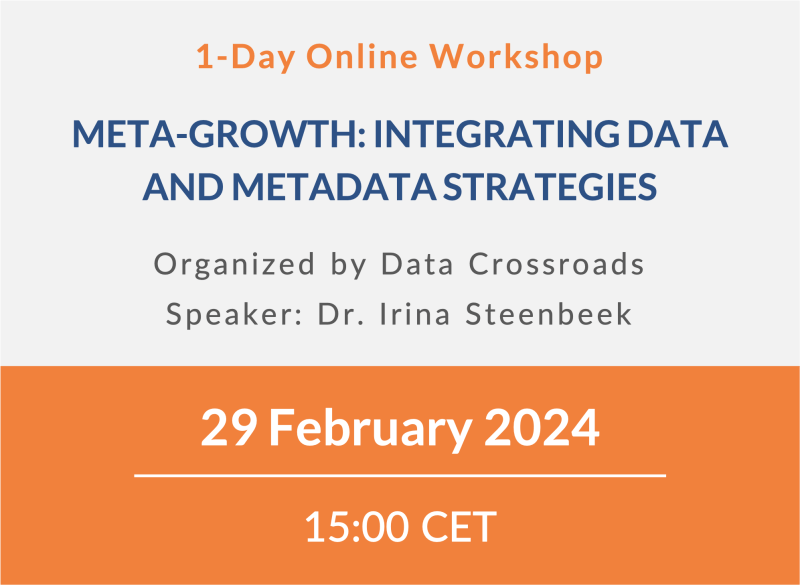 1-Day Online Workshop

META-GROWTH: INTEGRATING DATA AND METADATA STRATEGIES

Organized by Data Crossroads
Speaker: Dr. Irina Steenbeek

29 February 2024

15:00 CET